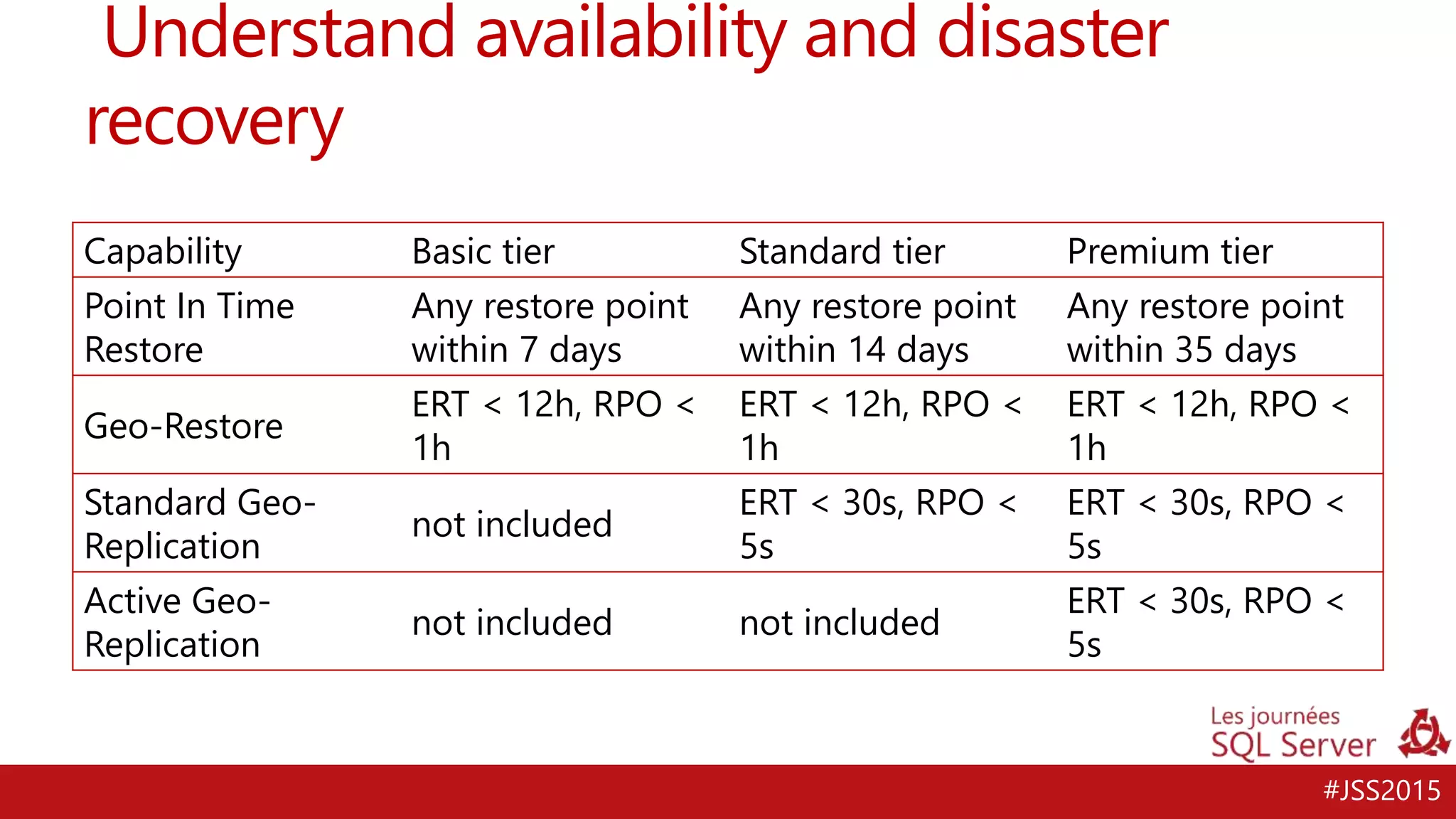 Understand availability and disaster recovery

| Capability | Basic tier | Standard tier | Premium tier |
|---|---|---|---|
| Point In Time Restore | Any restore point within 7 days | Any restore point within 14 days | Any restore point within 35 days |
| Geo-Restore | ERT < 12h, RPO < 1h | ERT < 12h, RPO < 1h | ERT < 12h, RPO < 1h |
| Standard Geo-Replication | not included | ERT < 30s, RPO < 5s | ERT < 30s, RPO < 5s |
| Active Geo-Replication | not included | not included | ERT < 30s, RPO < 5s |

Les journées
SQL Server

#JSS2015